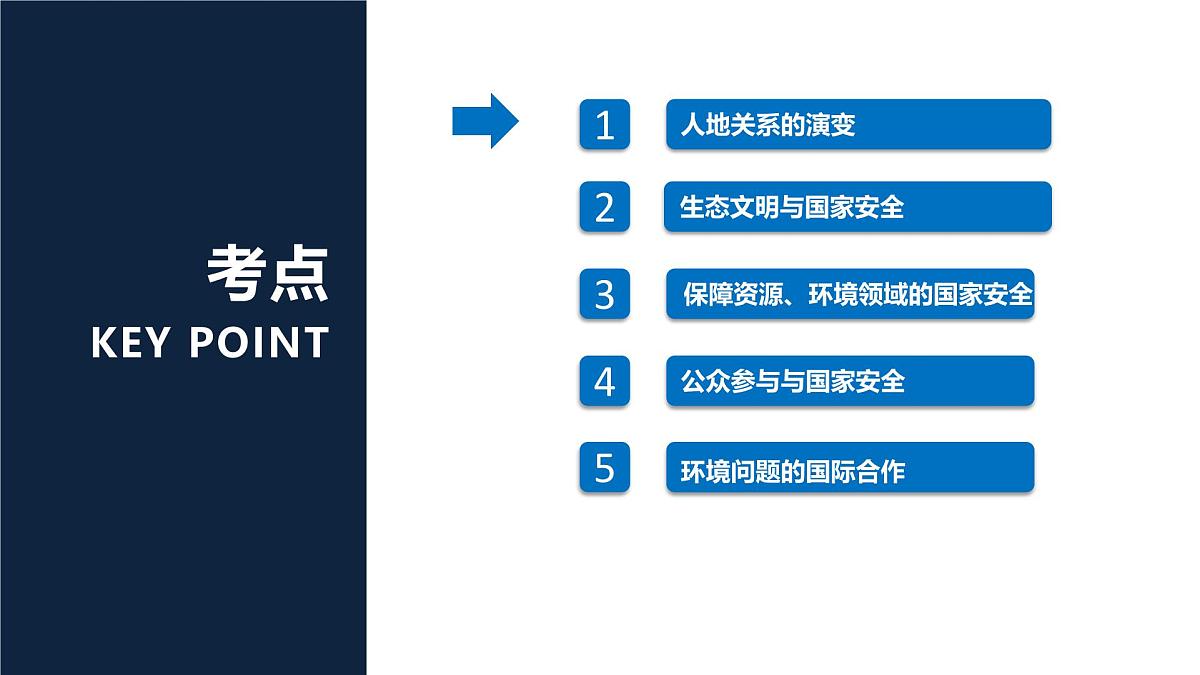 考点
KEY POINT

1 人地关系的演变

2 生态文明与国家安全

3 保障资源、环境领域的国家安全

4 公众参与与国家安全

5 环境问题的国际合作